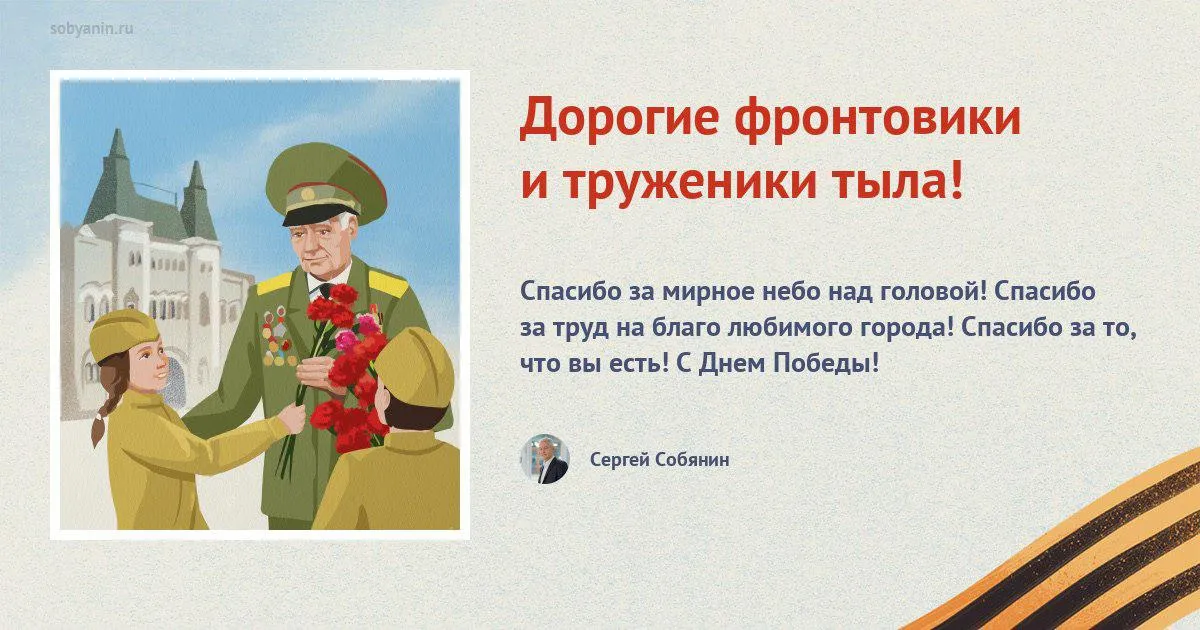 sobyanin.ru

Дорогие фронтовики и труженики тыла!

Спасибо за мирное небо над головой! Спасибо за труд на благо любимого города! Спасибо за то, что вы есть! С Днем Победы!

Сергей Собянин